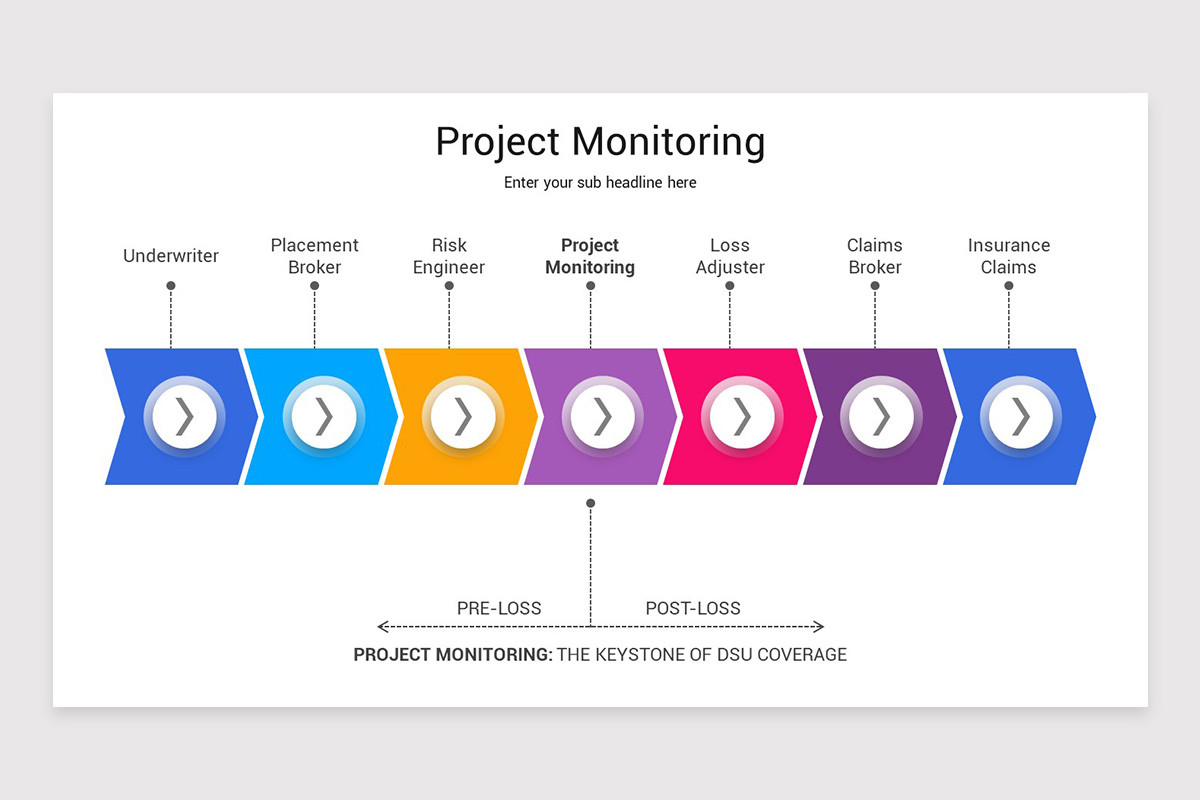 Project Monitoring

Enter your sub headline here

Underwriter

Placement Broker

Risk Engineer

Project Monitoring

Loss Adjuster

Claims Broker

Insurance Claims

PRE-LOSS

POST-LOSS

PROJECT MONITORING: THE KEYSTONE OF DSU COVERAGE